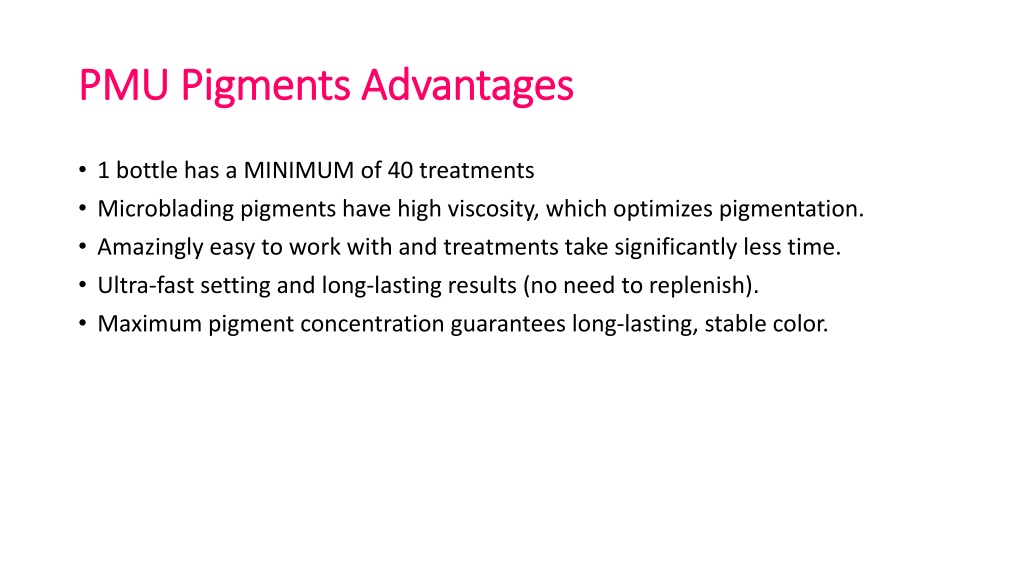 PMU Pigments Advantages

• 1 bottle has a MINIMUM of 40 treatments
• Microblading pigments have high viscosity, which optimizes pigmentation.
• Amazingly easy to work with and treatments take significantly less time.
• Ultra-fast setting and long-lasting results (no need to replenish).
• Maximum pigment concentration guarantees long-lasting, stable color.